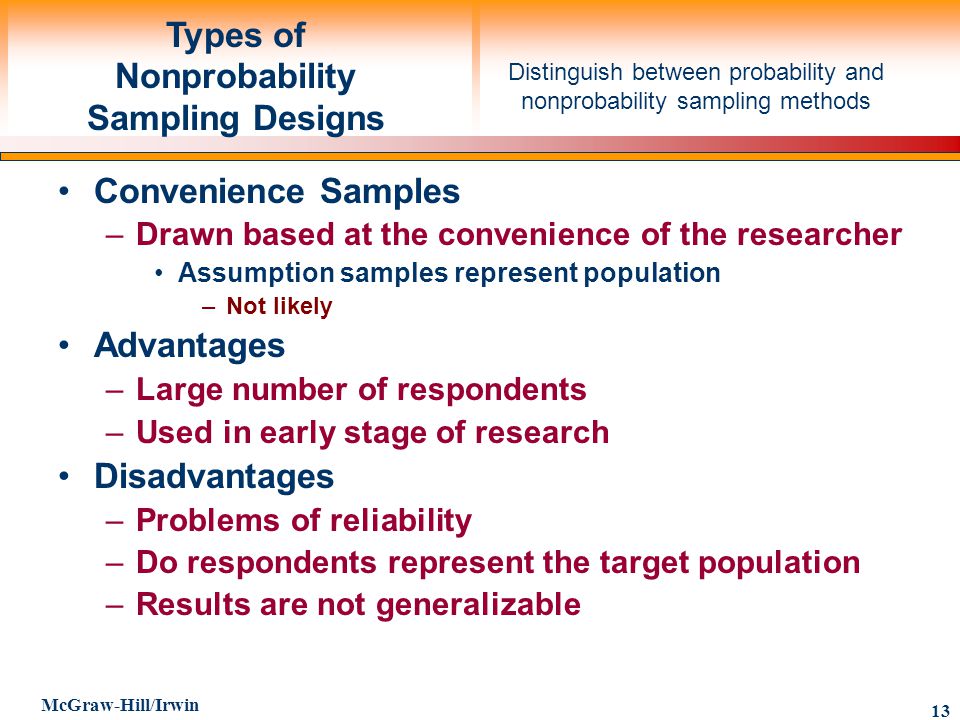 Types of Nonprobability Sampling Designs

Distinguish between probability and nonprobability sampling methods

• Convenience Samples
– Drawn based at the convenience of the researcher
• Assumption samples represent population
– Not likely
• Advantages
– Large number of respondents
– Used in early stage of research
• Disadvantages
– Problems of reliability
– Do respondents represent the target population
– Results are not generalizable

McGraw-Hill/Irwin

13